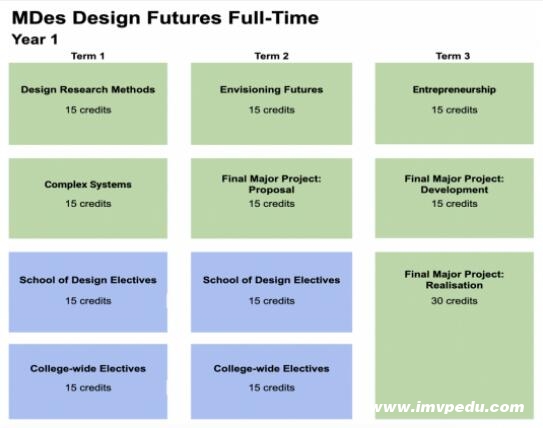 MDes Design Futures Full-Time
Year 1

Term 1

Design Research Methods
15 credits

Complex Systems
15 credits

School of Design Electives
15 credits

College-wide Electives
15 credits

Term 2

Envisioning Futures
15 credits

Final Major Project: Proposal
15 credits

School of Design Electives
15 credits

College-wide Electives
15 credits

Term 3

Entrepreneurship
15 credits

Final Major Project: Development
15 credits

Final Major Project: Realisation
30 credits

www.imvpedu.com